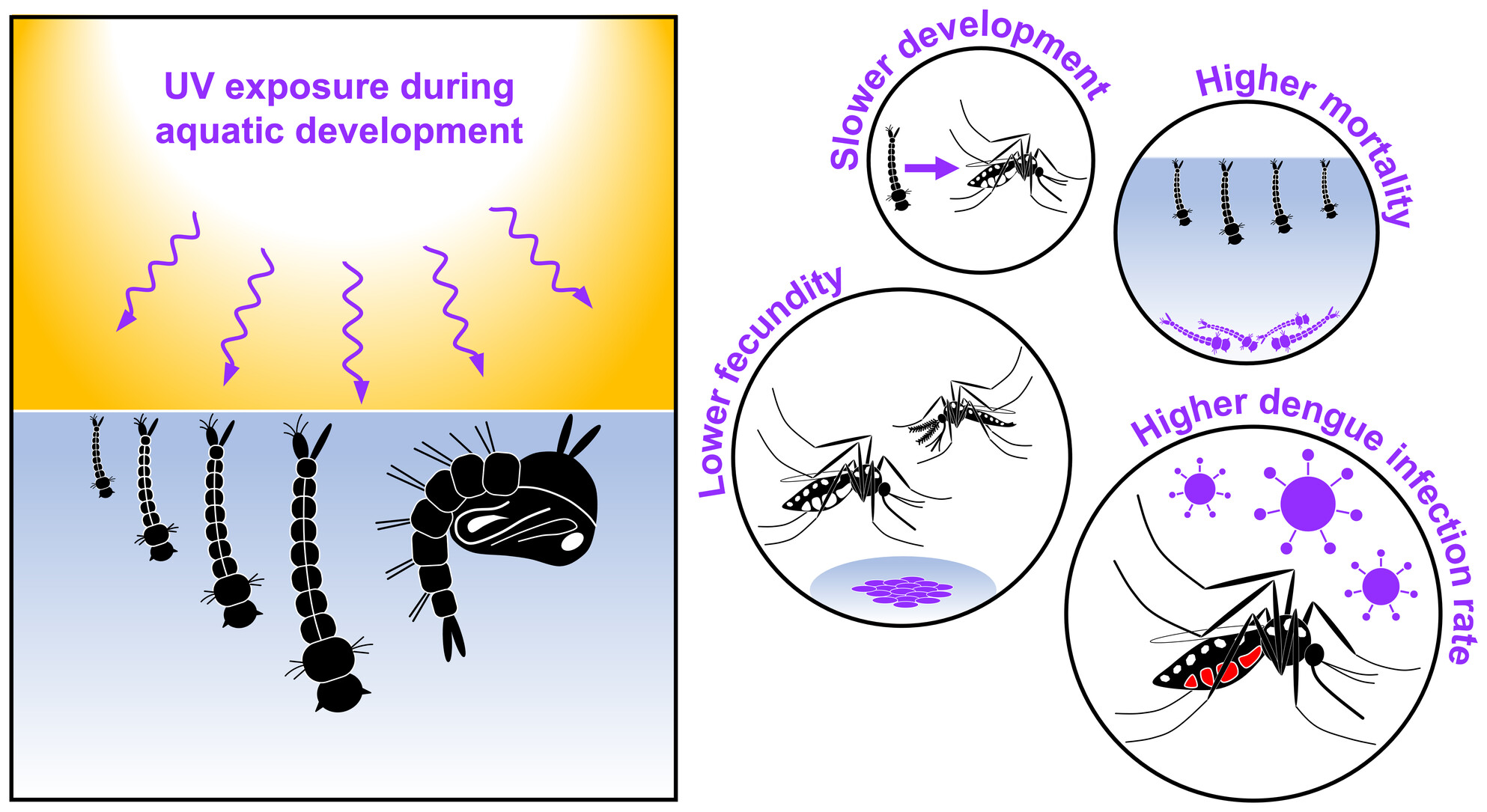 UV exposure during aquatic development

Slower development

Higher mortality

Lower fecundity

Higher dengue infection rate